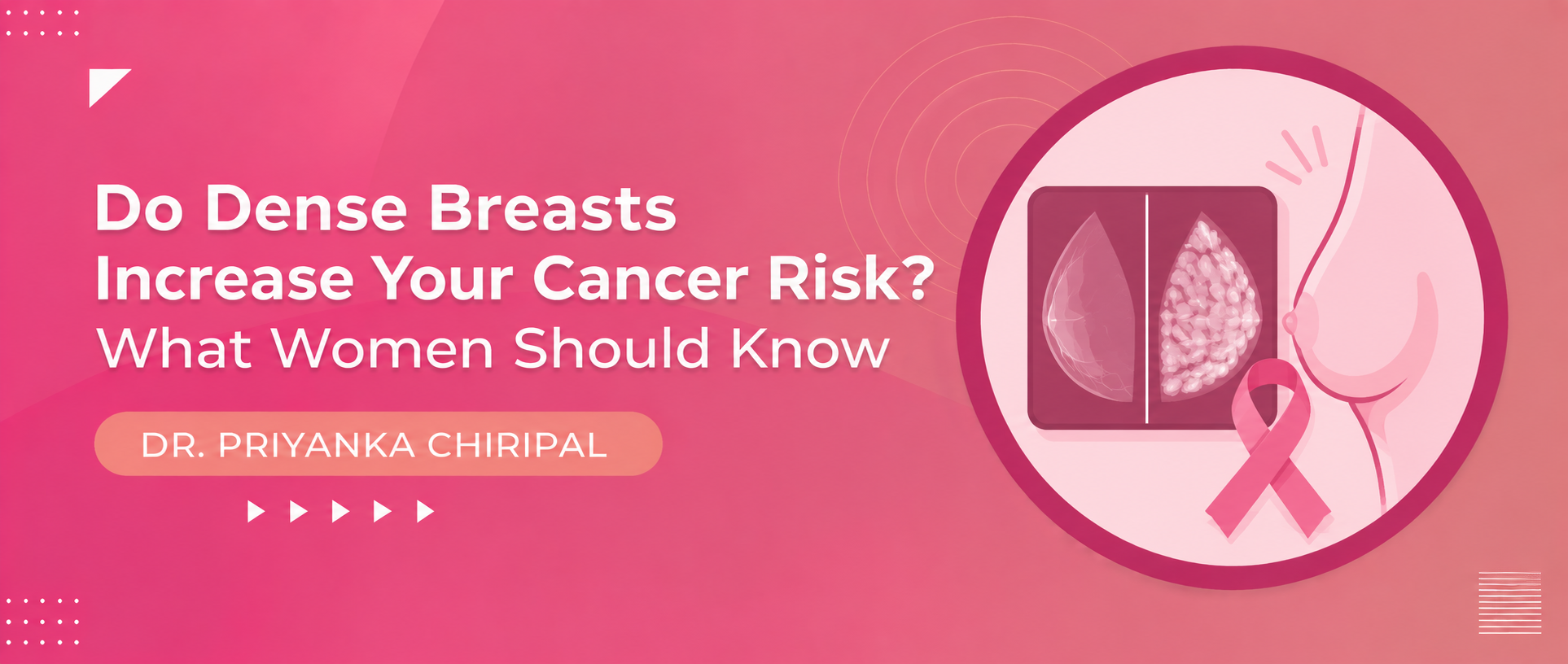 Do Dense Breasts Increase Your Cancer Risk?
What Women Should Know

DR. PRIYANKA CHIRIPAL